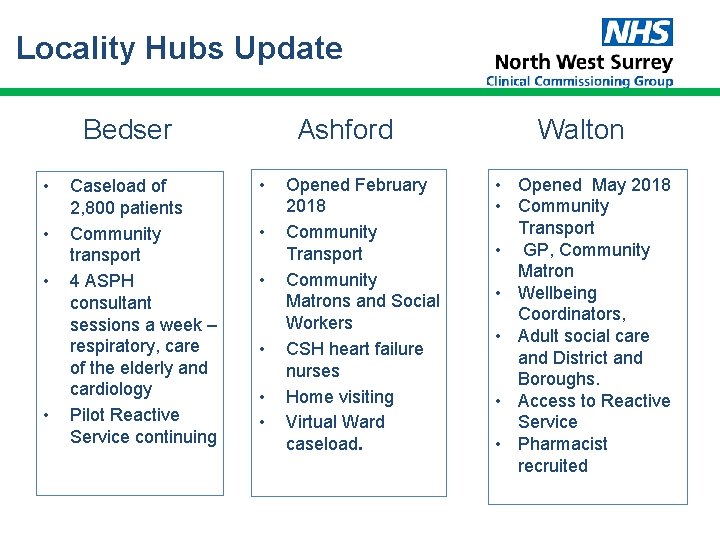 Locality Hubs Update

NHS
North West Surrey
Clinical Commissioning Group

Bedser

• Caseload of 2,800 patients
• Community transport
• 4 ASPH consultant sessions a week – respiratory, care of the elderly and cardiology
• Pilot Reactive Service continuing

Ashford

• Opened February 2018
• Community Transport
• Community Matrons and Social Workers
• CSH heart failure nurses
• Home visiting
• Virtual Ward caseload.

Walton

• Opened May 2018
• Community Transport
• GP, Community Matron
• Wellbeing Coordinators,
• Adult social care and District and Boroughs.
• Access to Reactive Service
• Pharmacist recruited